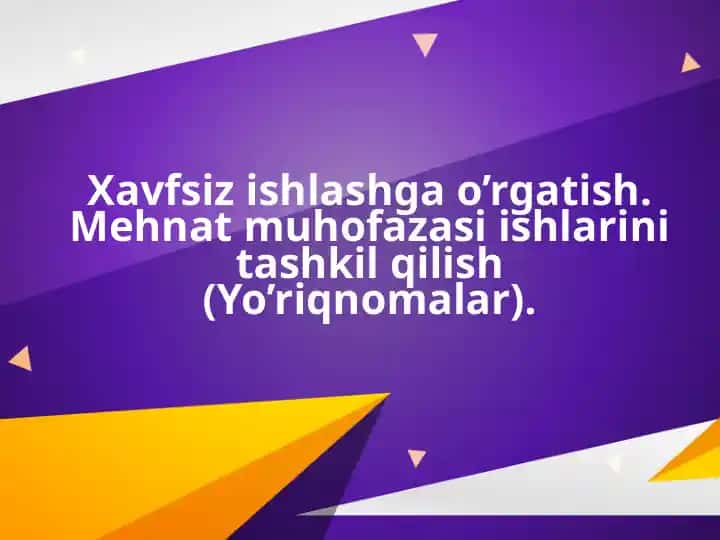 Xavfsiz ishlashga o’rgatish. Mehnat muhofazasi ishlarini tashkil qilish (Yo’riqnomalar).